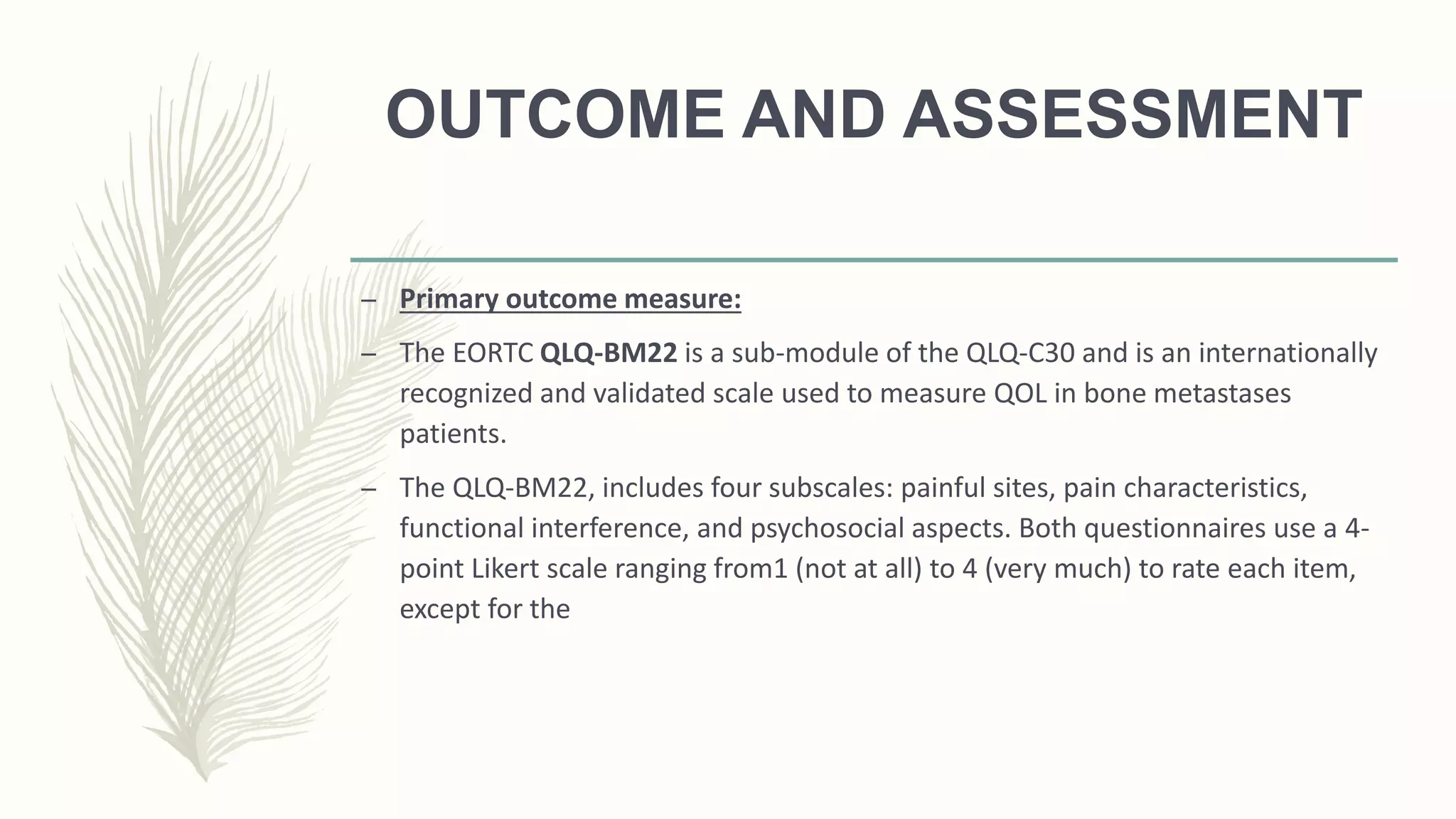 OUTCOME AND ASSESSMENT

– Primary outcome measure:

– The EORTC QLQ-BM22 is a sub-module of the QLQ-C30 and is an internationally recognized and validated scale used to measure QOL in bone metastases patients.

– The QLQ-BM22, includes four subscales: painful sites, pain characteristics, functional interference, and psychosocial aspects. Both questionnaires use a 4-point Likert scale ranging from1 (not at all) to 4 (very much) to rate each item, except for the